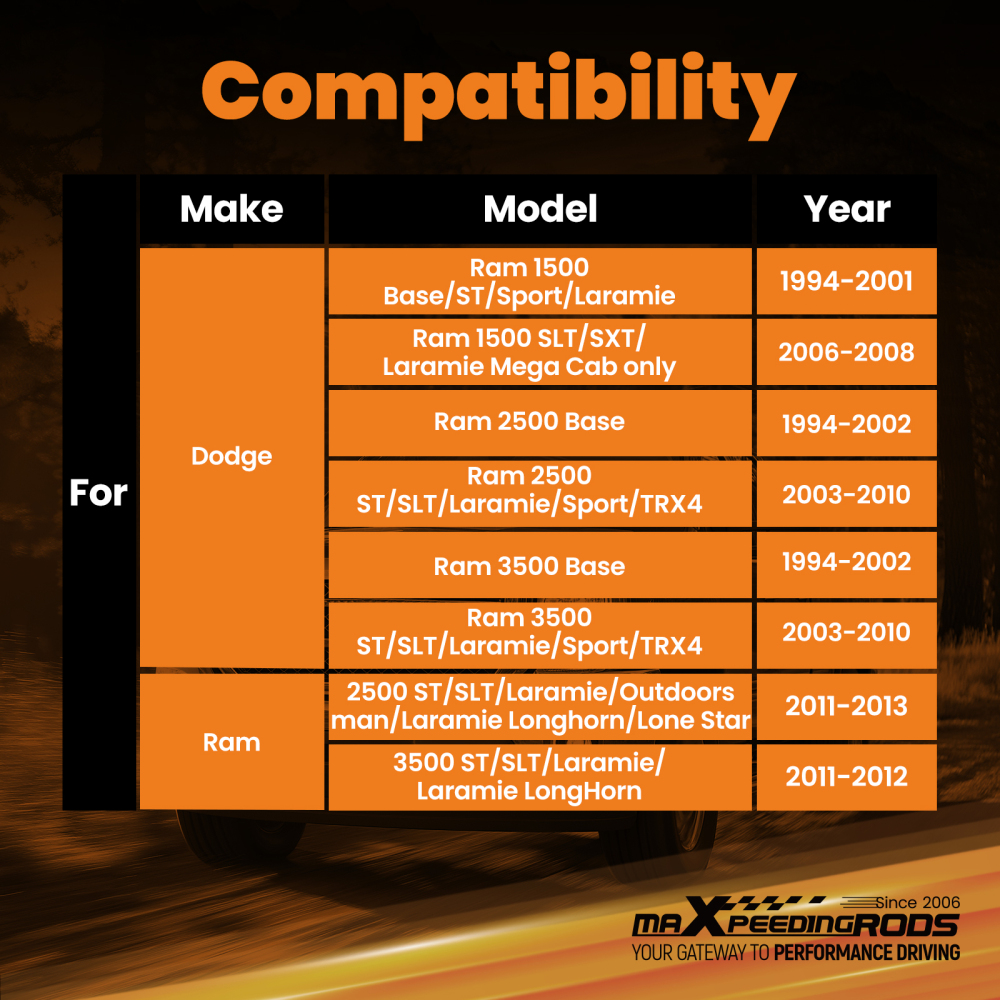 Compatibility

| | Make | Model | Year |
|---|---|---|---|
| For | Dodge | Ram 1500 Base/ST/Sport/Laramie | 1994-2001 |
| | | Ram 1500 SLT/SXT/ Laramie Mega Cab only | 2006-2008 |
| | | Ram 2500 Base | 1994-2002 |
| | | Ram 2500 ST/SLT/Laramie/Sport/TRX4 | 2003-2010 |
| | | Ram 3500 Base | 1994-2002 |
| | | Ram 3500 ST/SLT/Laramie/Sport/TRX4 | 2003-2010 |
| | Ram | 2500 ST/SLT/Laramie/Outdoorsman/Laramie Longhorn/Lone Star | 2011-2013 |
| | | 3500 ST/SLT/Laramie/ Laramie LongHorn | 2011-2012 |

Since 2006
maXpeedingRODS
YOUR GATEWAY TO PERFORMANCE DRIVING